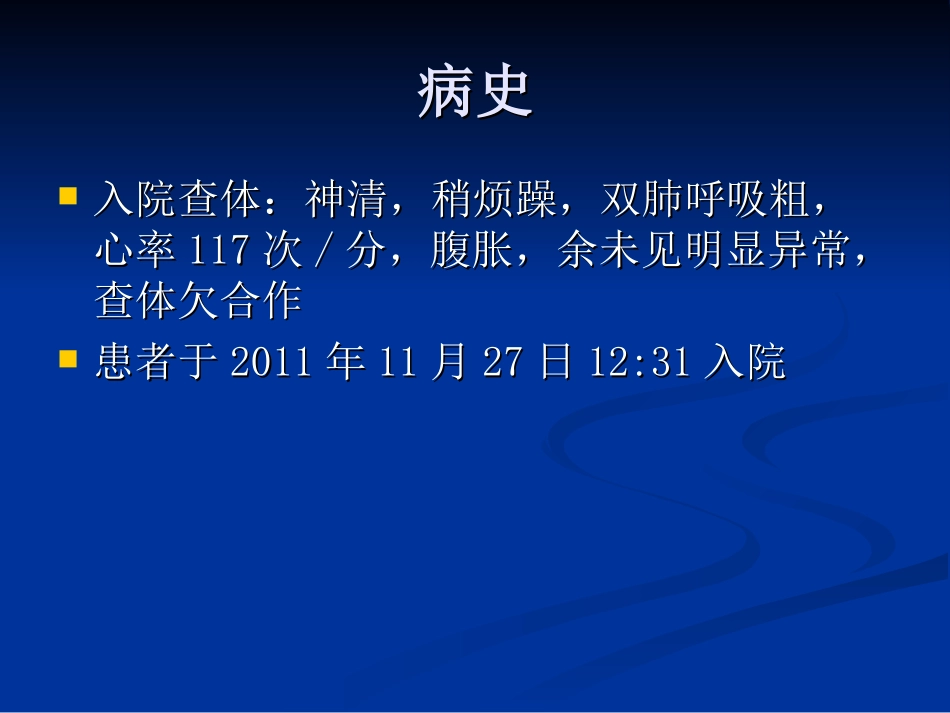 病史

入院查体：神清，稍烦躁，双肺呼吸粗，心率 117 次 / 分，腹胀，余未见明显异常，查体欠合作

患者于 2011 年 11 月 27 日 12:31 入院